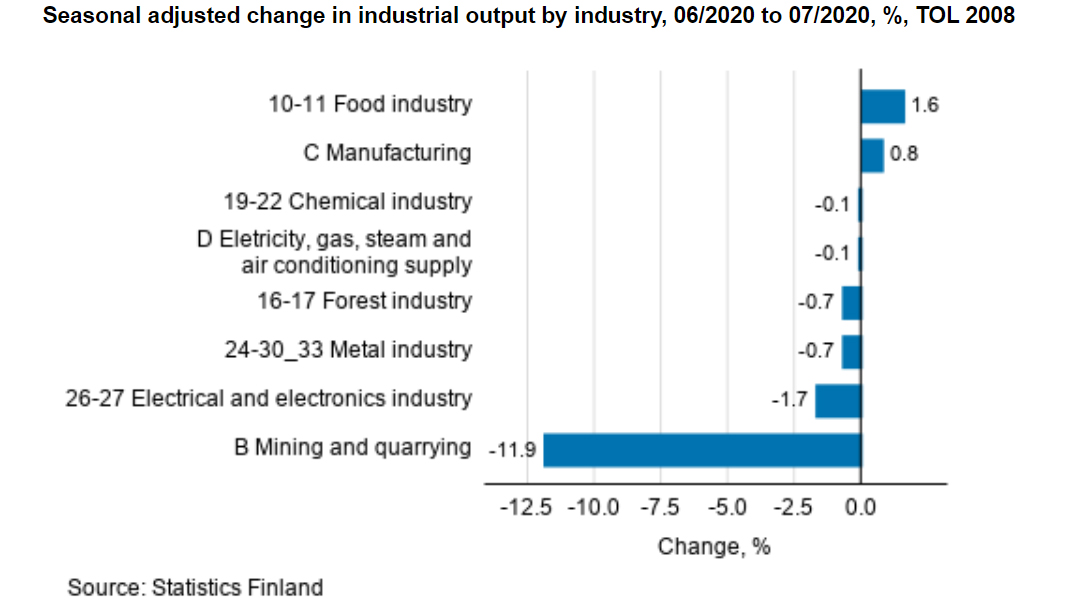 Seasonal adjusted change in industrial output by industry, 06/2020 to 07/2020, %, TOL 2008

10-11 Food industry 1.6
C Manufacturing 0.8
19-22 Chemical industry -0.1
D Eletricity, gas, steam and air conditioning supply -0.1
16-17 Forest industry -0.7
24-30_33 Metal industry -0.7
26-27 Electrical and electronics industry -1.7
B Mining and quarrying -11.9

-12.5 -10.0 -7.5 -5.0 -2.5 0.0

Change, %

Source: Statistics Finland